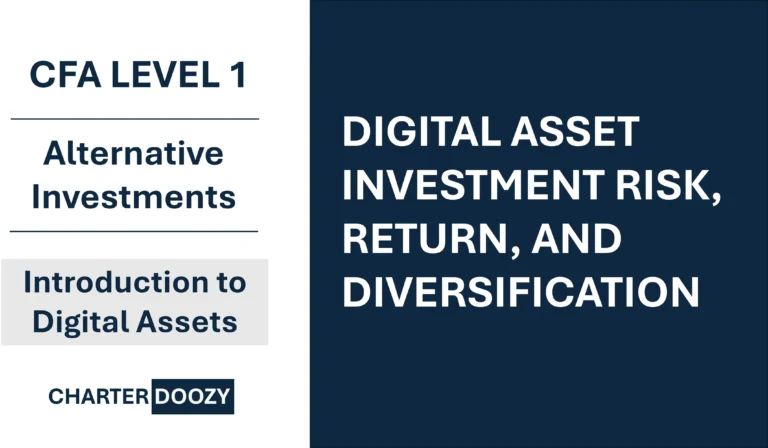 CFA LEVEL 1

Alternative Investments

Introduction to Digital Assets

CHARTER DOOZY

DIGITAL ASSET INVESTMENT RISK, RETURN, AND DIVERSIFICATION